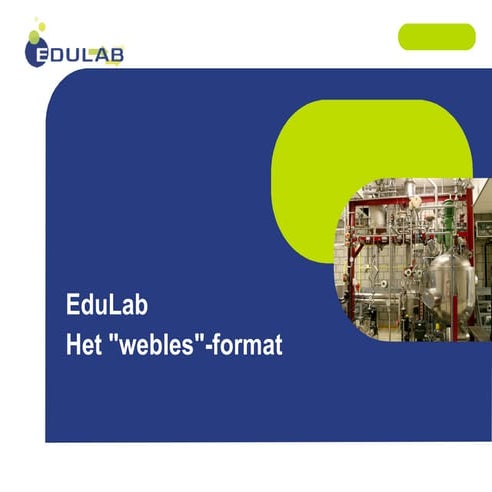 EDULAB

EduLab
Het "webles"-format